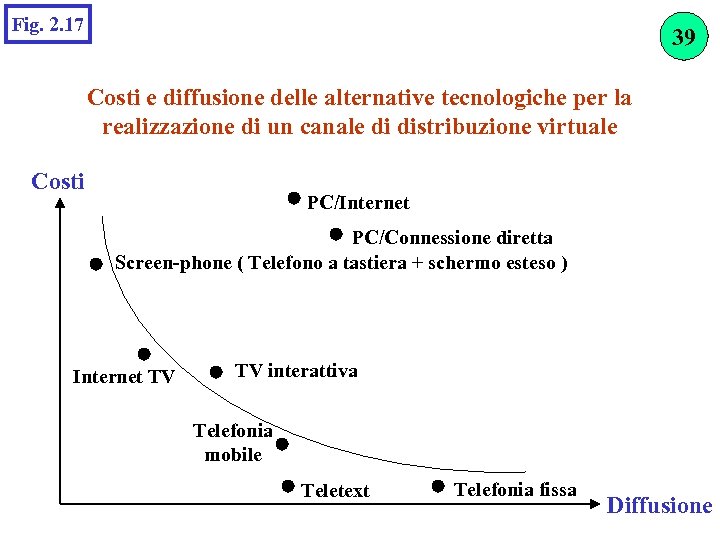 Fig. 2.17

39

Costi e diffusione delle alternative tecnologiche per la realizzazione di un canale di distribuzione virtuale

Costi

PC/Internet

PC/Connessione diretta

Screen-phone ( Telefono a tastiera + schermo esteso )

Internet TV

TV interattiva

Telefonia mobile

Teletext

Telefonia fissa

Diffusione